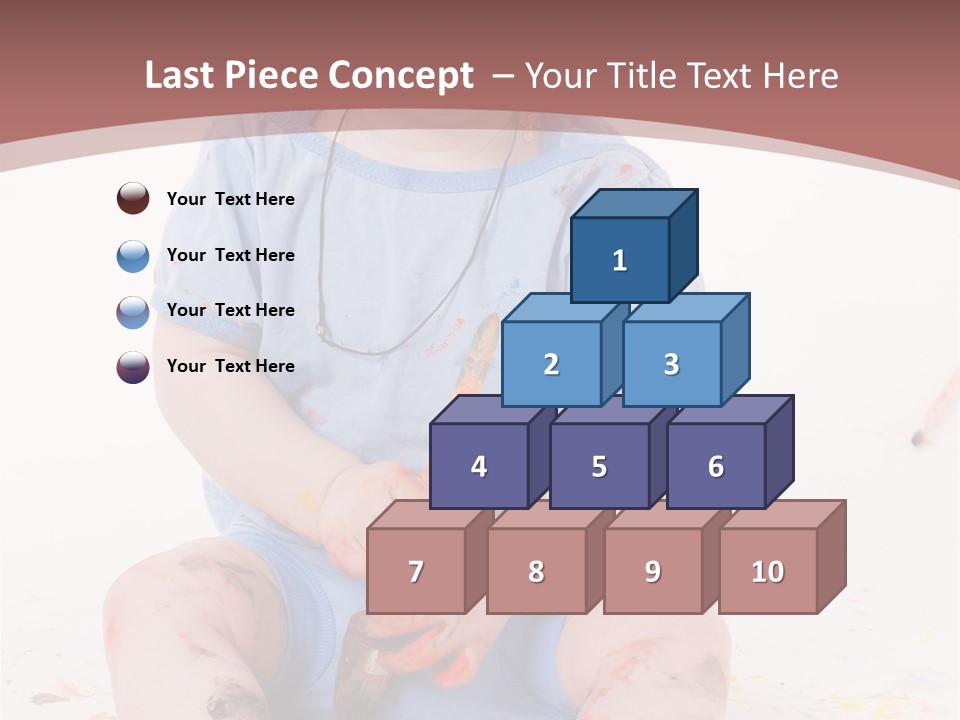 Last Piece Concept – Your Title Text Here

Your Text Here

Your Text Here

Your Text Here

Your Text Here

1

2

3

4

5

6

7

8

9

10